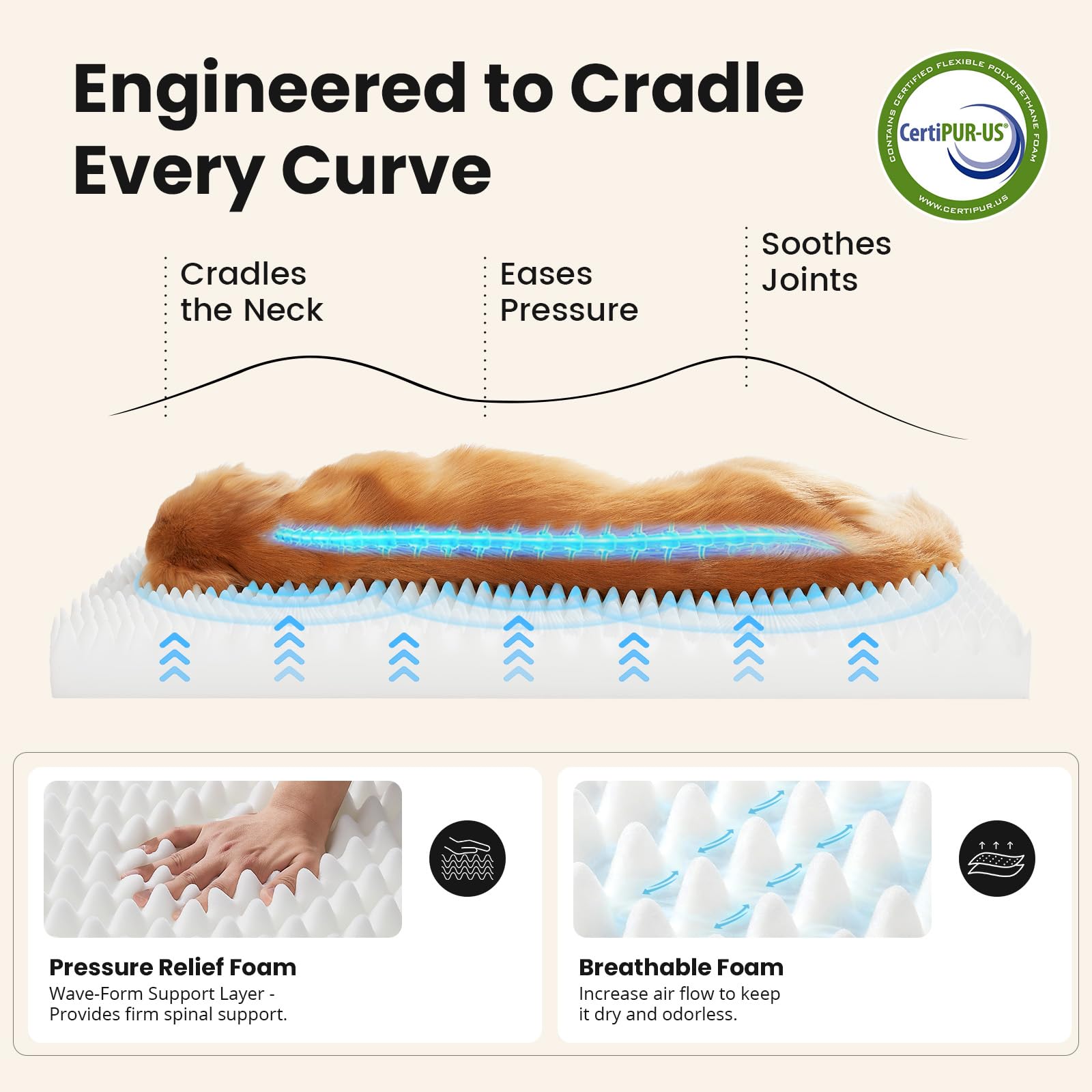 Engineered to Cradle Every Curve

CONTAINS CERTIFIED FLEXIBLE POLYURETHANE FOAM
CertiPUR-US®
WWW.CERTIPUR.US

Cradles the Neck

Eases Pressure

Soothes Joints

Pressure Relief Foam
Wave-Form Support Layer - Provides firm spinal support.

Breathable Foam
Increase air flow to keep it dry and odorless.